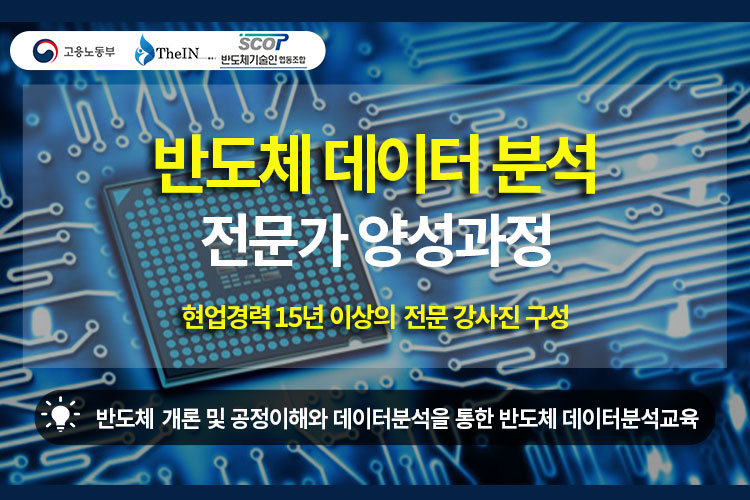 고용노동부 TheIN SCOP 반도체기술인 협동조합

반도체 데이터 분석
전문가 양성과정

현업경력 15년 이상의 전문 강사진 구성

반도체 개론 및 공정이해와 데이터분석을 통한 반도체 데이터분석교육